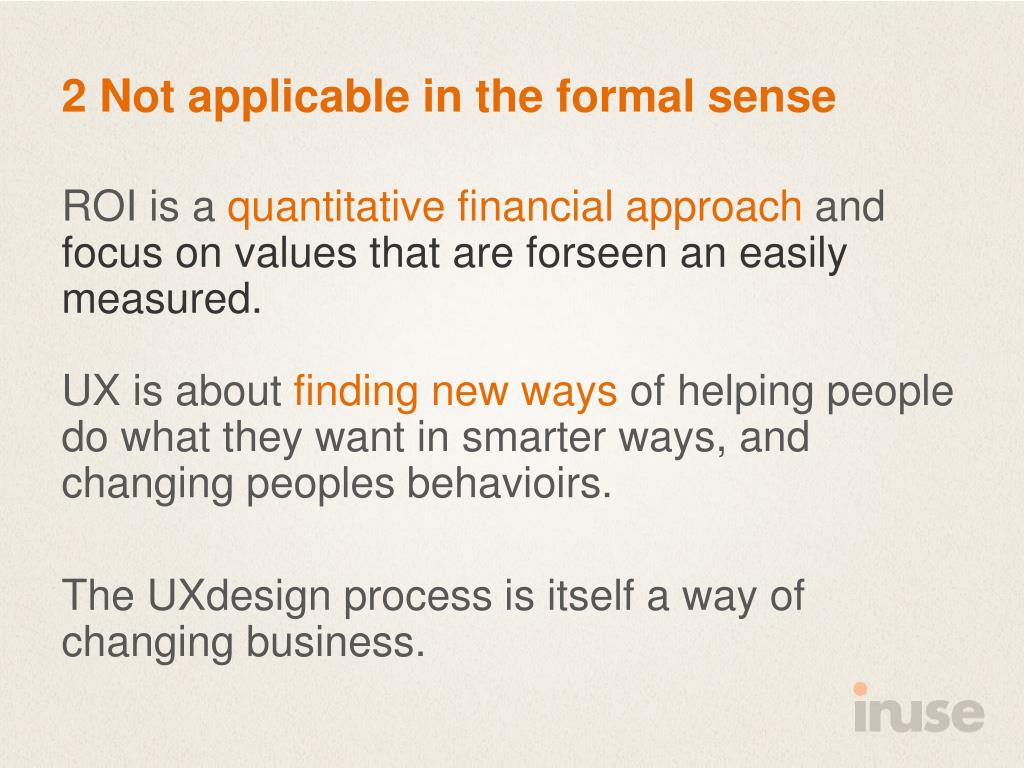 2 Not applicable in the formal sense

ROI is a quantitative financial approach and focus on values that are forseen an easily measured.

UX is about finding new ways of helping people do what they want in smarter ways, and changing peoples behavioirs.

The UXdesign process is itself a way of changing business.

inuse